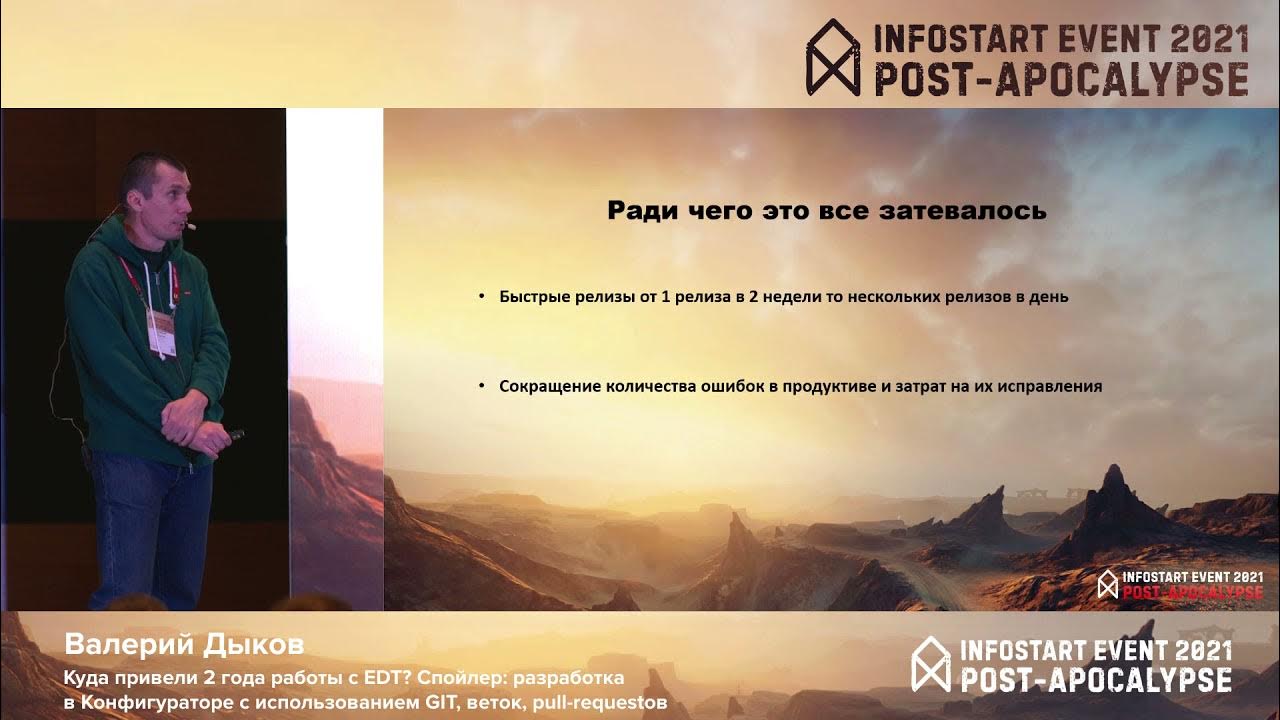 INFOSTART EVENT 2021
POST-APOCALYPSE

Ради чего это все затевалось

• Быстрые релизы от 1 релиза в 2 недели то нескольких релизов в день

• Сокращение количества ошибок в продуктиве и затрат на их исправления

INFOSTART EVENT 2021
POST-APOCALYPSE

Валерий Дыков
Куда привели 2 года работы с EDT? Спойлер: разработка в Конфигураторе с использованием GIT, веток, pull-requestов

INFOSTART EVENT 2021
POST-APOCALYPSE